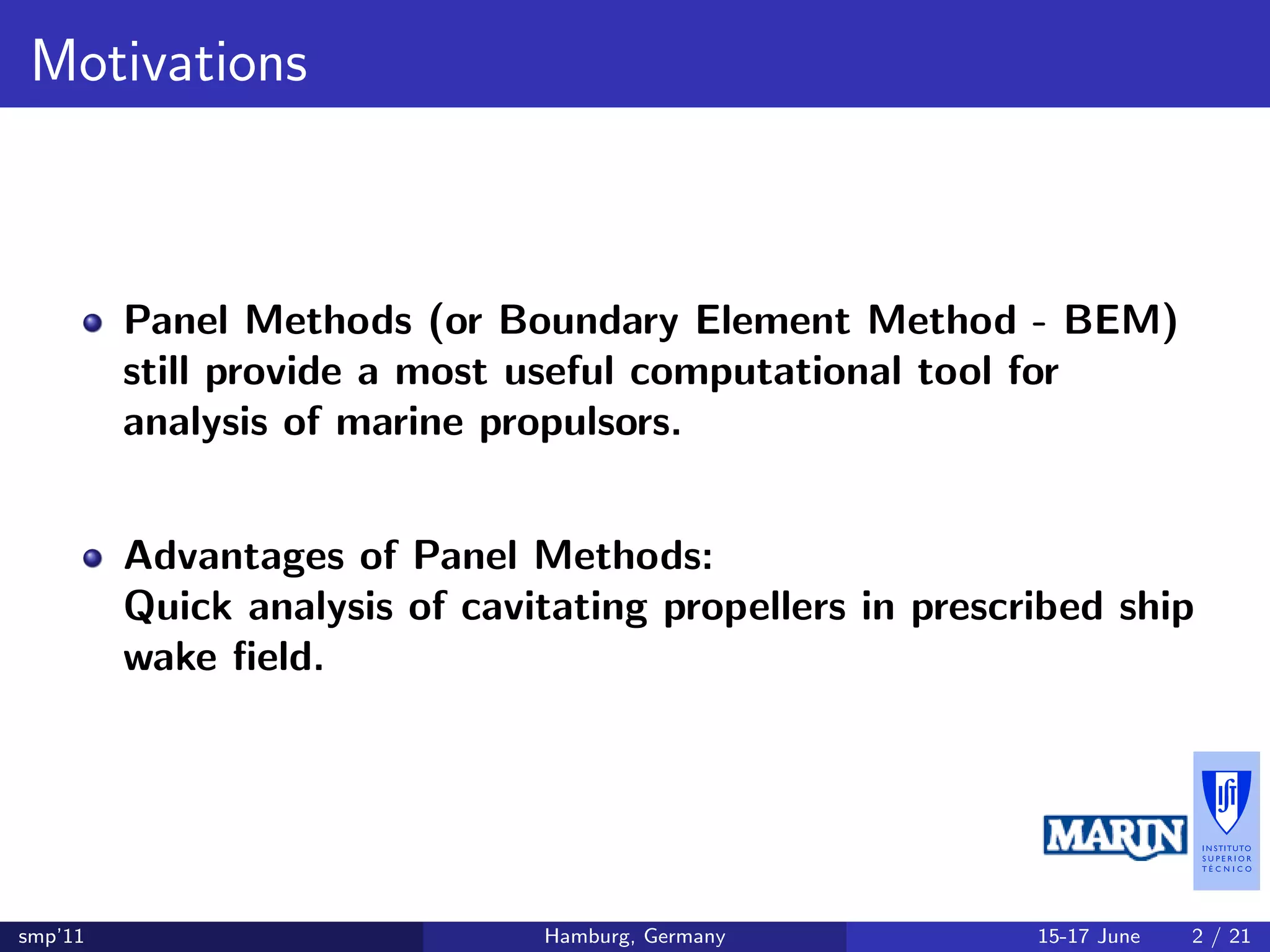 Motivations

Panel Methods (or Boundary Element Method - BEM) still provide a most useful computational tool for analysis of marine propulsors.

Advantages of Panel Methods:
Quick analysis of cavitating propellers in prescribed ship wake field.

MARIN

IST
INSTITUTO SUPERIOR TÉCNICO

smp'11 Hamburg, Germany 15-17 June 2 / 21